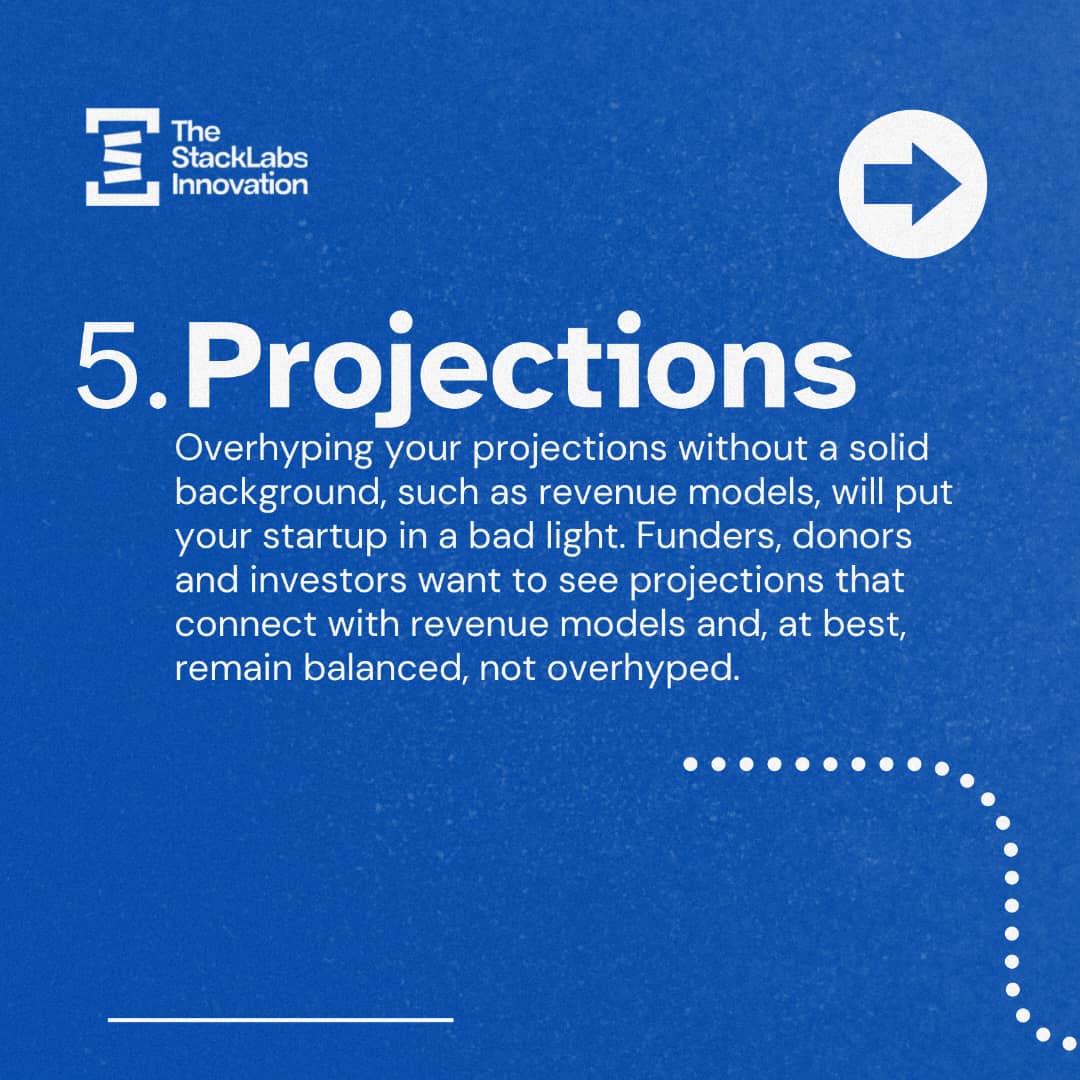 The StackLabs Innovation

5. Projections

Overhyping your projections without a solid background, such as revenue models, will put your startup in a bad light. Funders, donors and investors want to see projections that connect with revenue models and, at best, remain balanced, not overhyped.